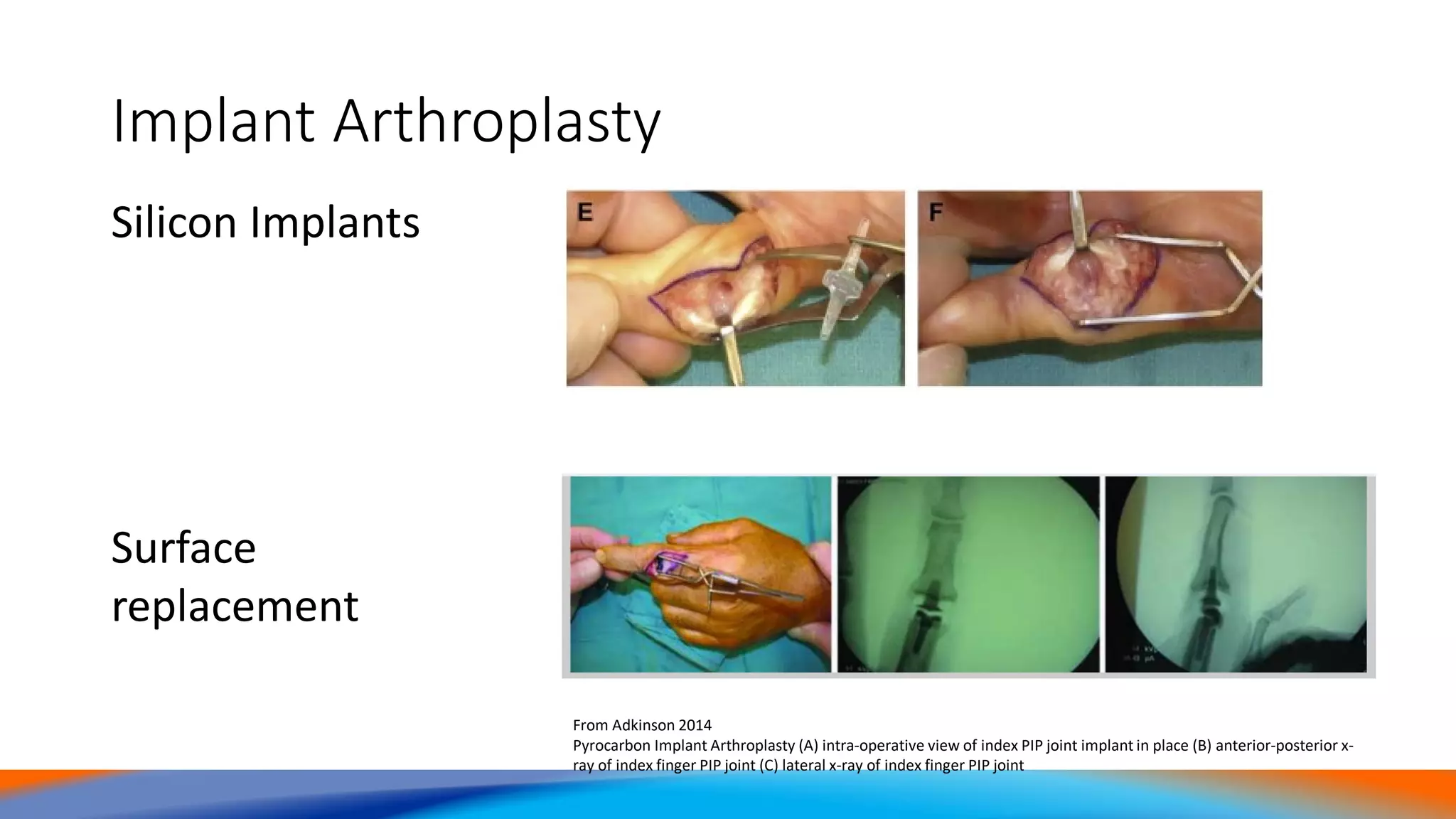 Implant Arthroplasty

Silicon Implants

E

F

Surface replacement

From Adkinson 2014
Pyrocarbon Implant Arthroplasty (A) intra-operative view of index PIP joint implant in place (B) anterior-posterior x-ray of index finger PIP joint (C) lateral x-ray of index finger PIP joint